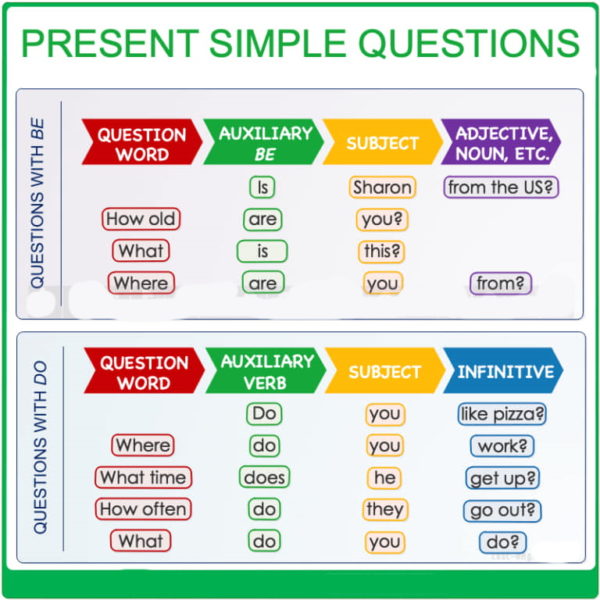 PRESENT SIMPLE QUESTIONS

QUESTIONS WITH BE

| QUESTION WORD | AUXILIARY BE | SUBJECT | ADJECTIVE, NOUN, ETC. |
|---|---|---|---|
| | Is | Sharon | from the US? |
| How old | are | you? | |
| What | is | this? | |
| Where | are | you | from? |

QUESTIONS WITH DO

| QUESTION WORD | AUXILIARY VERB | SUBJECT | INFINITIVE |
|---|---|---|---|
| | Do | you | like pizza? |
| Where | do | you | work? |
| What time | does | he | get up? |
| How often | do | they | go out? |
| What | do | you | do? |